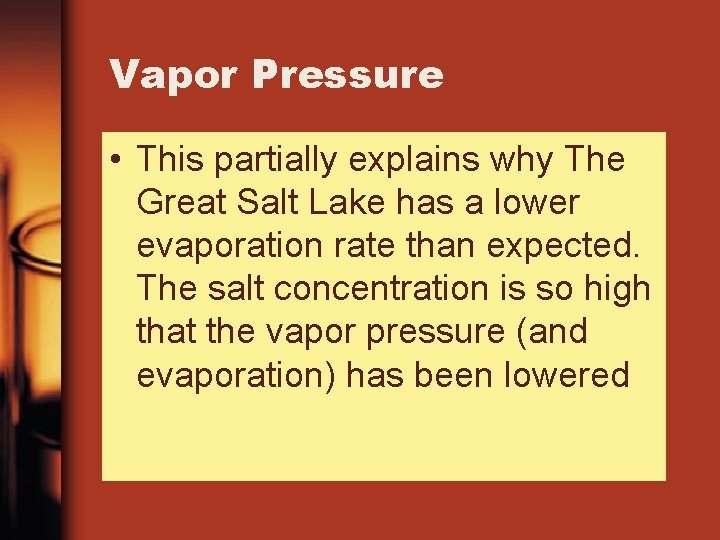 Vapor Pressure

• This partially explains why The Great Salt Lake has a lower evaporation rate than expected. The salt concentration is so high that the vapor pressure (and evaporation) has been lowered